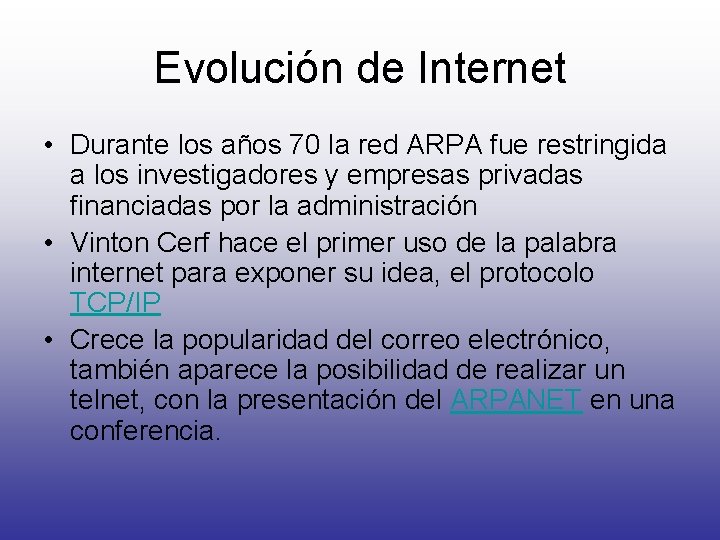 Evolución de Internet

• Durante los años 70 la red ARPA fue restringida a los investigadores y empresas privadas financiadas por la administración
• Vinton Cerf hace el primer uso de la palabra internet para exponer su idea, el protocolo TCP/IP
• Crece la popularidad del correo electrónico, también aparece la posibilidad de realizar un telnet, con la presentación del ARPANET en una conferencia.